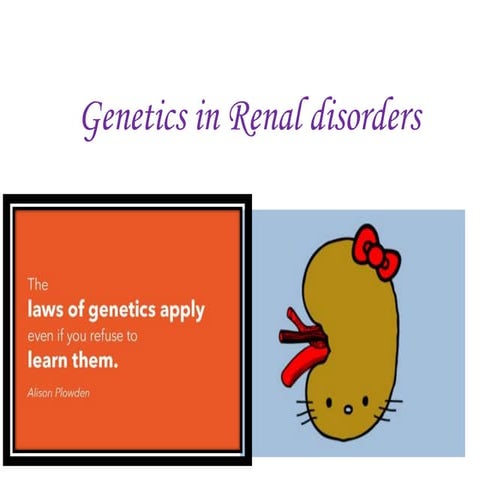 Genetics in Renal disorders

The
laws of genetics apply
even if you refuse to
learn them.

Alison Plowden